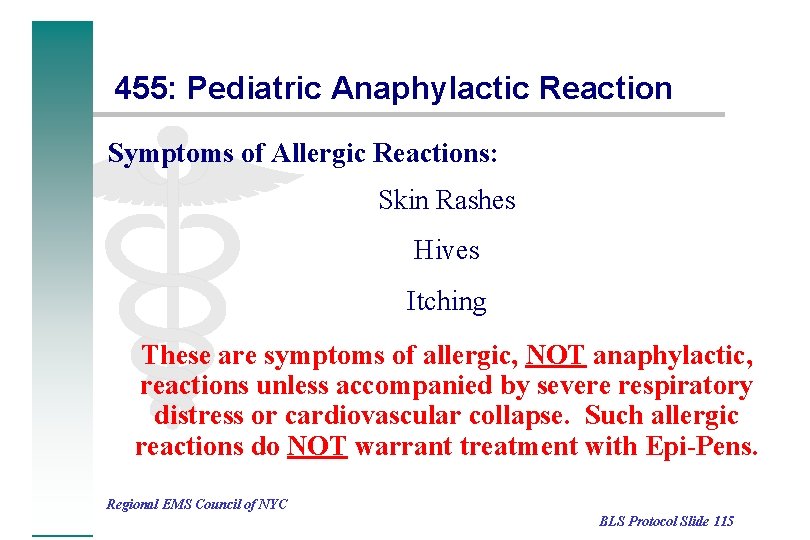 455: Pediatric Anaphylactic Reaction

Symptoms of Allergic Reactions:

Skin Rashes

Hives

Itching

These are symptoms of allergic, NOT anaphylactic, reactions unless accompanied by severe respiratory distress or cardiovascular collapse. Such allergic reactions do NOT warrant treatment with Epi-Pens.

Regional EMS Council of NYC

BLS Protocol Slide 115